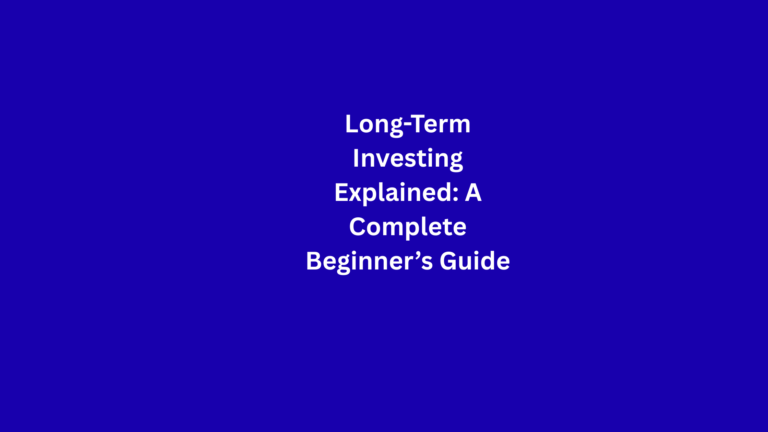 Long-Term Investing Explained: A Complete Beginner’s Guide